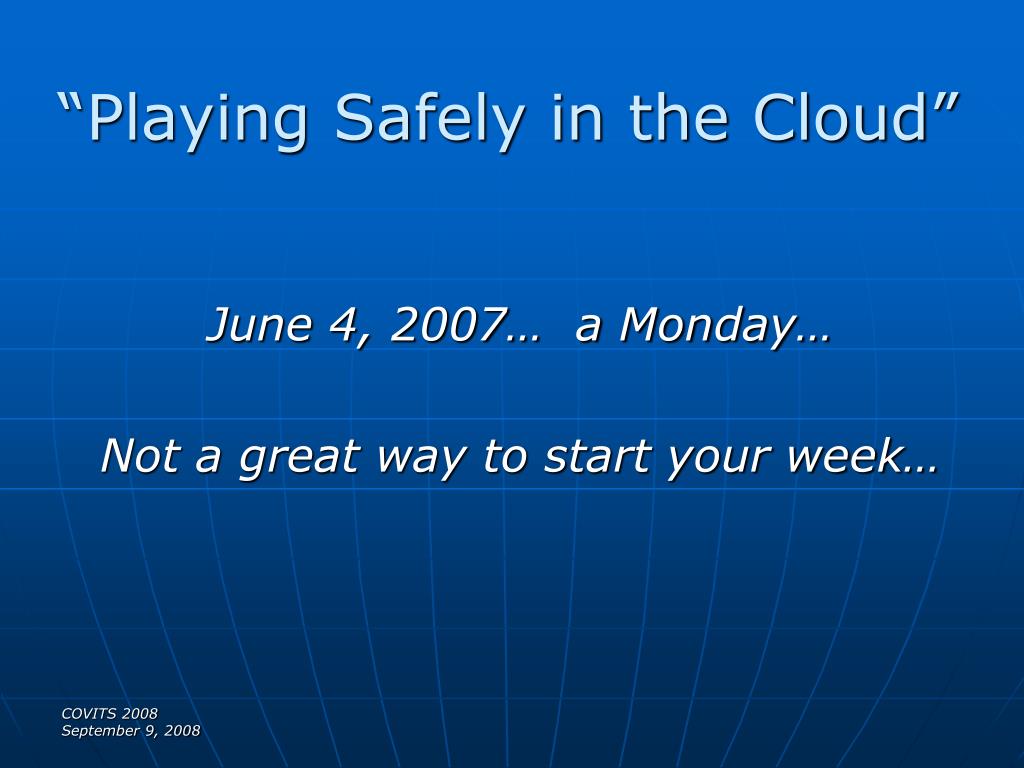 “Playing Safely in the Cloud”

June 4, 2007… a Monday…

Not a great way to start your week…

COVITS 2008
September 9, 2008